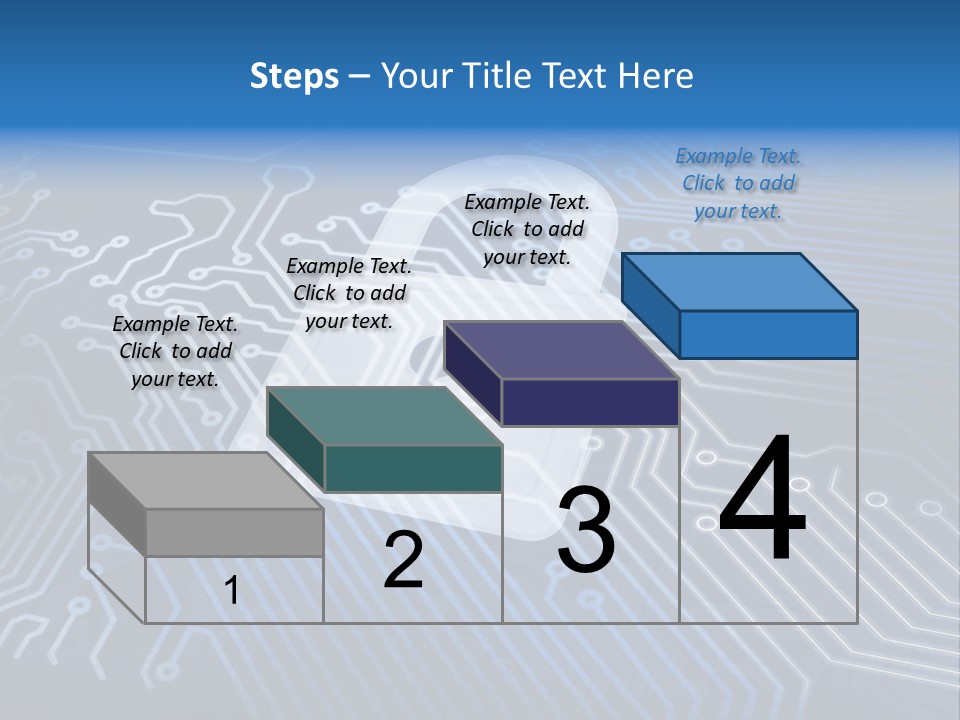 Steps – Your Title Text Here

Example Text. Click to add your text.

Example Text. Click to add your text.

Example Text. Click to add your text.

Example Text. Click to add your text.

1

2

3

4